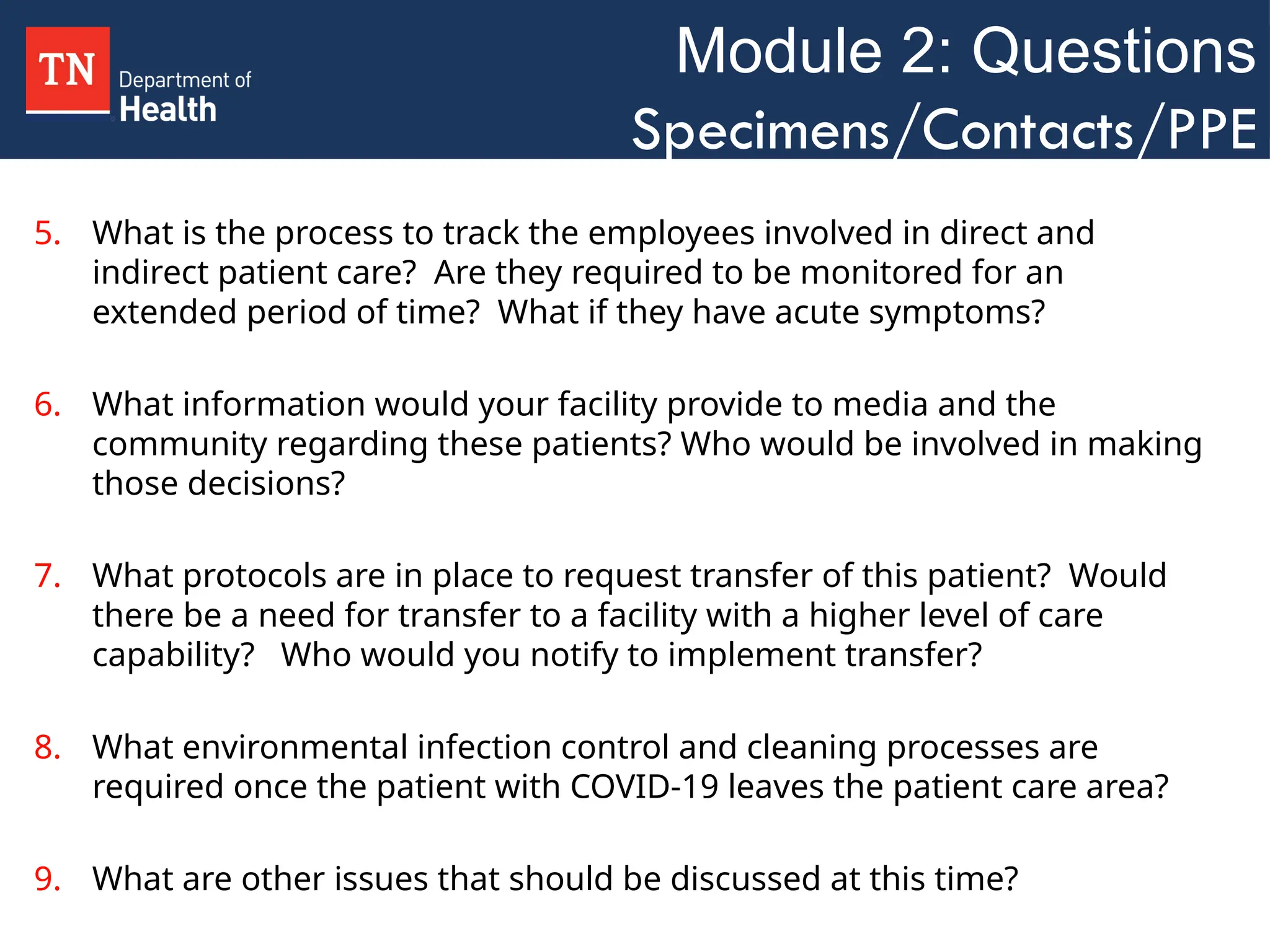 TN Department of Health

Module 2: Questions
Specimens/Contacts/PPE

5. What is the process to track the employees involved in direct and indirect patient care? Are they required to be monitored for an extended period of time? What if they have acute symptoms?

6. What information would your facility provide to media and the community regarding these patients? Who would be involved in making those decisions?

7. What protocols are in place to request transfer of this patient? Would there be a need for transfer to a facility with a higher level of care capability? Who would you notify to implement transfer?

8. What environmental infection control and cleaning processes are required once the patient with COVID-19 leaves the patient care area?

9. What are other issues that should be discussed at this time?